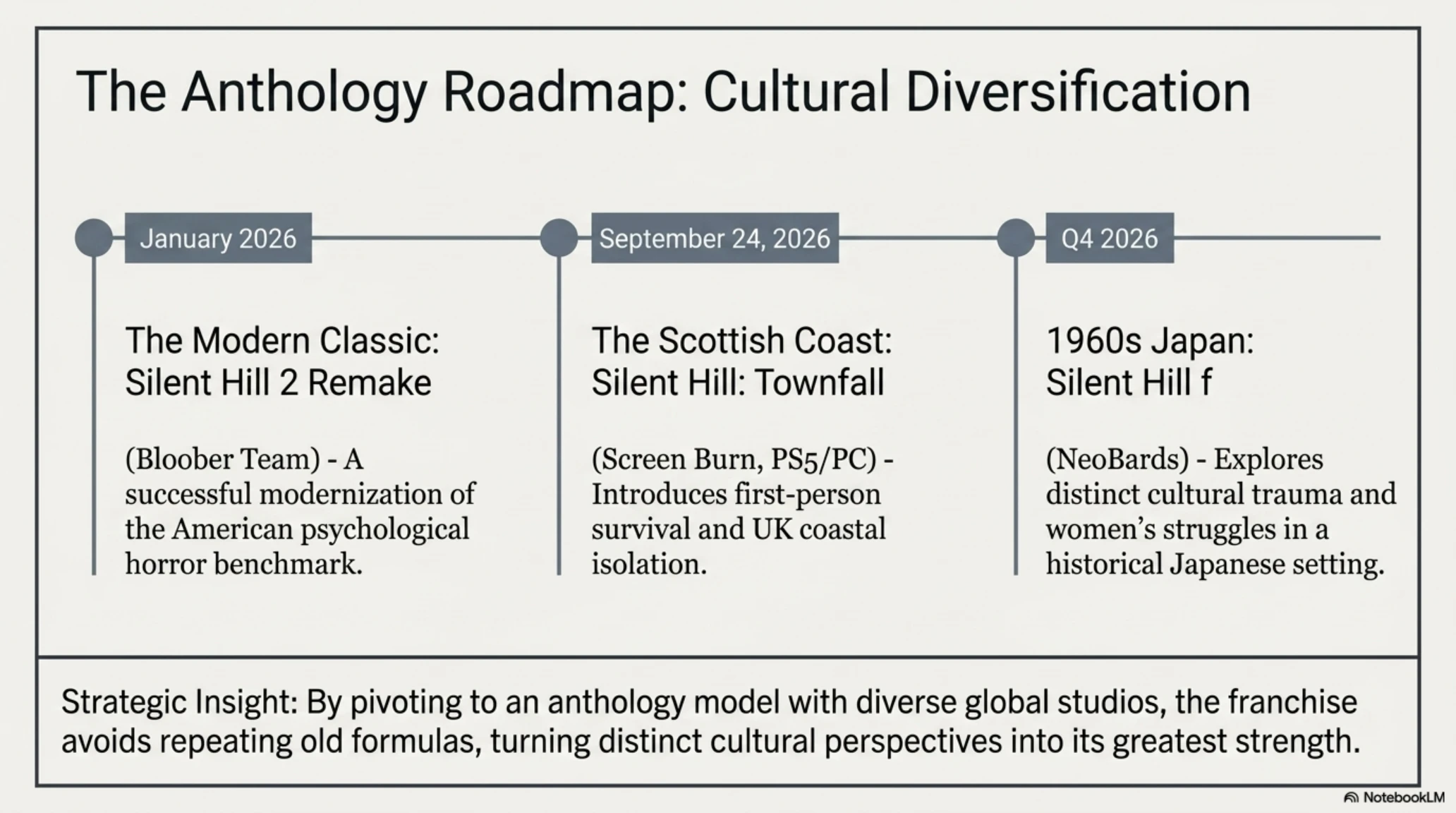 The Anthology Roadmap: Cultural Diversification

January 2026

The Modern Classic: Silent Hill 2 Remake

(Bloober Team) - A successful modernization of the American psychological horror benchmark.

September 24, 2026

The Scottish Coast: Silent Hill: Townfall

(Screen Burn, PS5/PC) - Introduces first-person survival and UK coastal isolation.

Q4 2026

1960s Japan: Silent Hill f

(NeoBards) - Explores distinct cultural trauma and women's struggles in a historical Japanese setting.

Strategic Insight: By pivoting to an anthology model with diverse global studios, the franchise avoids repeating old formulas, turning distinct cultural perspectives into its greatest strength.

NotebookLM